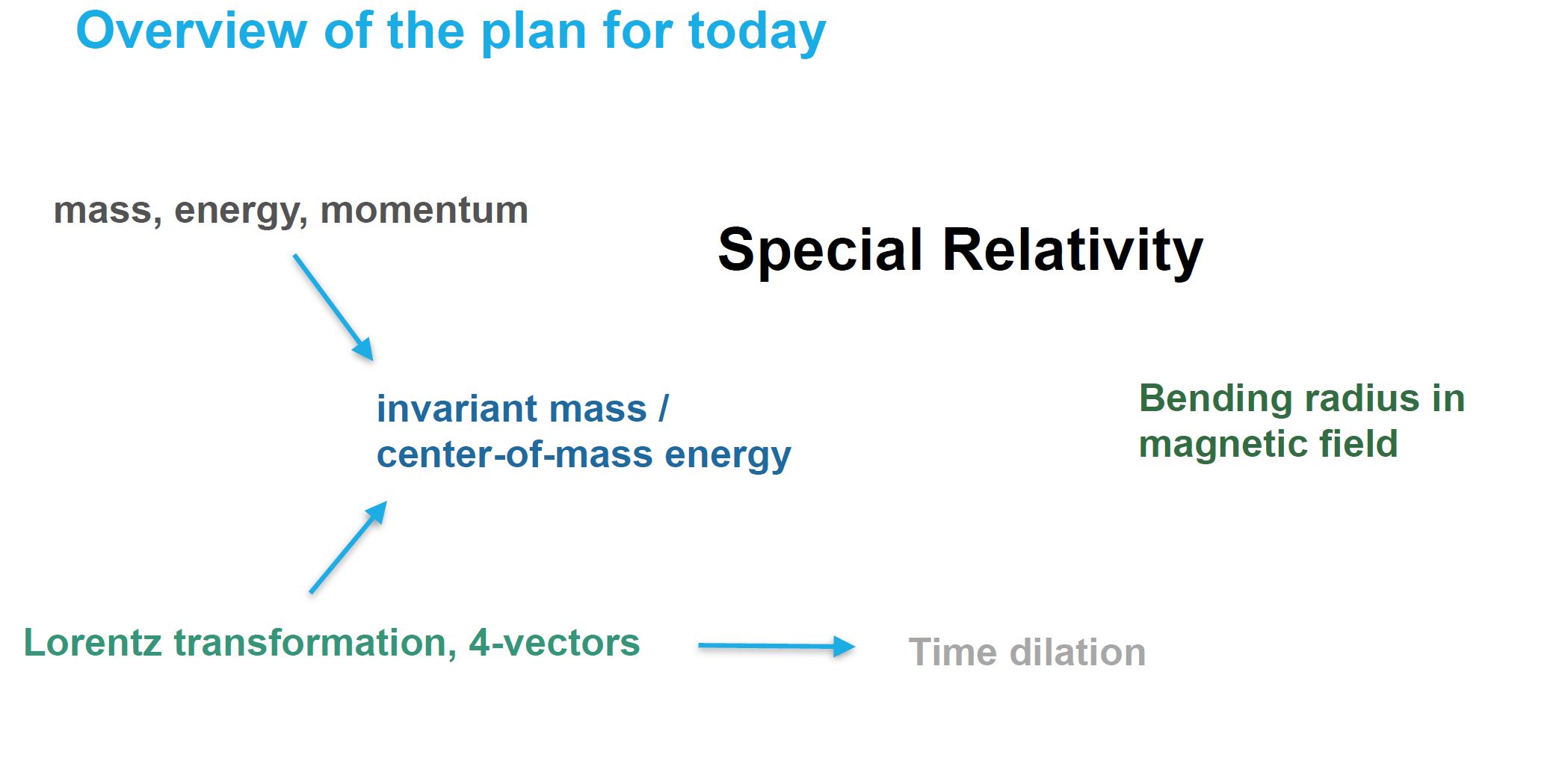 Overview of the plan for today

mass, energy, momentum

Special Relativity

invariant mass / center-of-mass energy

Bending radius in magnetic field

Lorentz transformation, 4-vectors

Time dilation